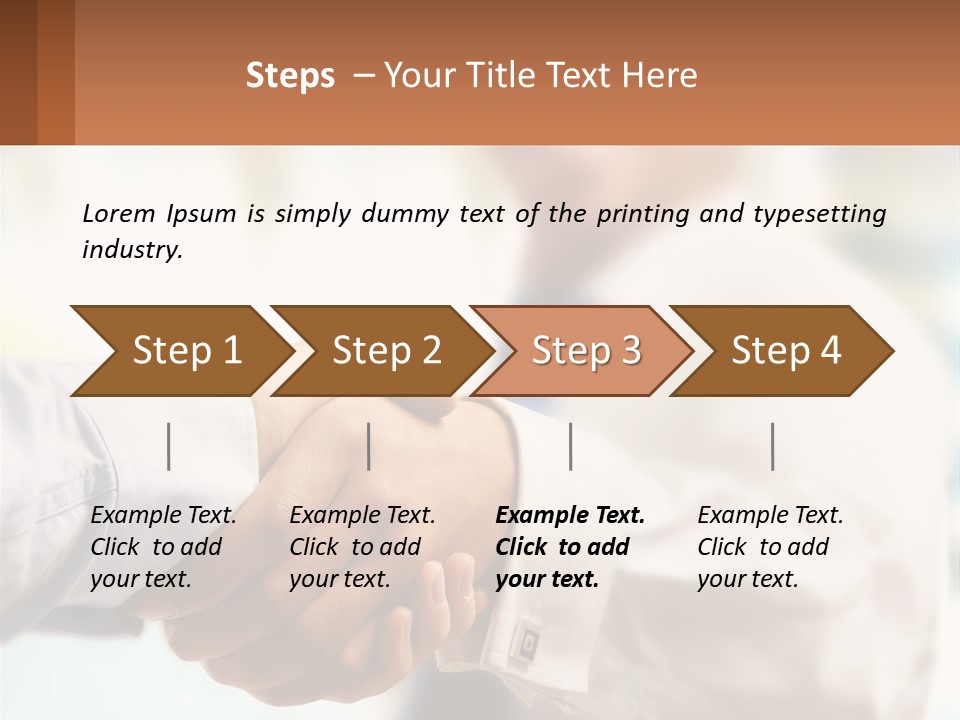 Steps – Your Title Text Here

Lorem Ipsum is simply dummy text of the printing and typesetting industry.

Step 1

Step 2

Step 3

Step 4

Example Text. Click to add your text.

Example Text. Click to add your text.

Example Text. Click to add your text.

Example Text. Click to add your text.